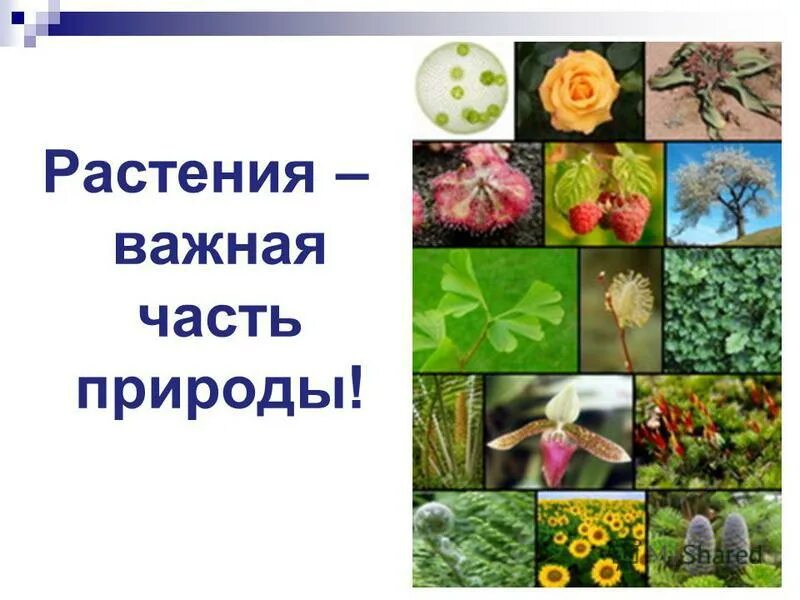 Растения – важная часть природы!

MyShared